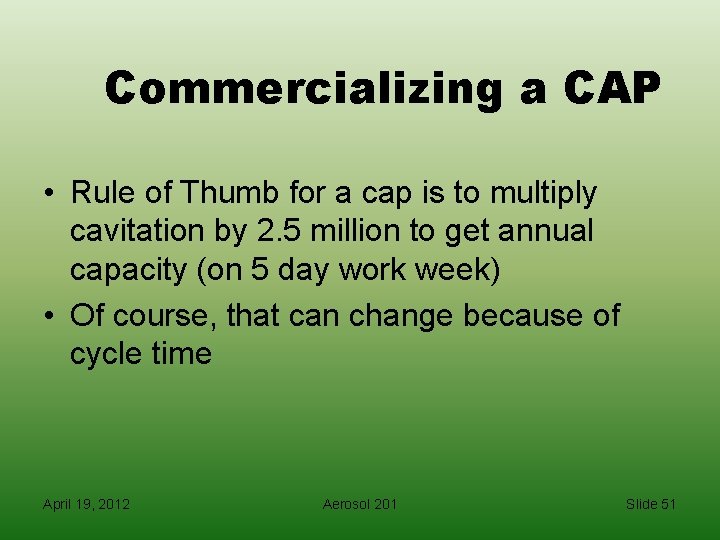 Commercializing a CAP

• Rule of Thumb for a cap is to multiply cavitation by 2.5 million to get annual capacity (on 5 day work week)
• Of course, that can change because of cycle time

April 19, 2012
Aerosol 201
Slide 51